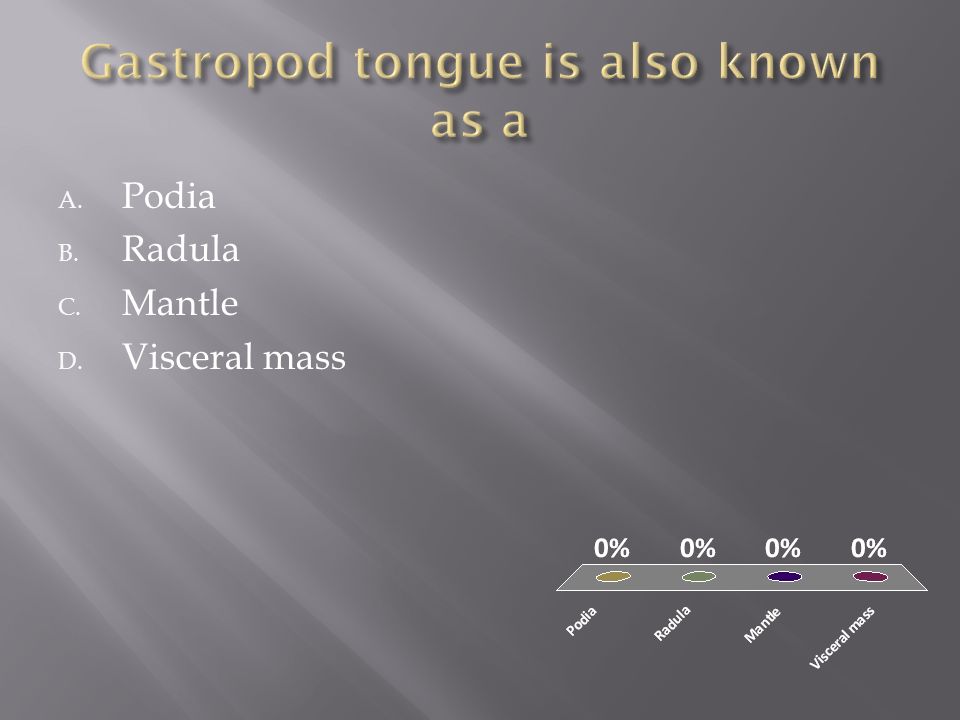 Gastropod tongue is also known as a

A. Podia
B. Radula
C. Mantle
D. Visceral mass

0% 0% 0% 0%

Podia Radula Mantle Visceral mass